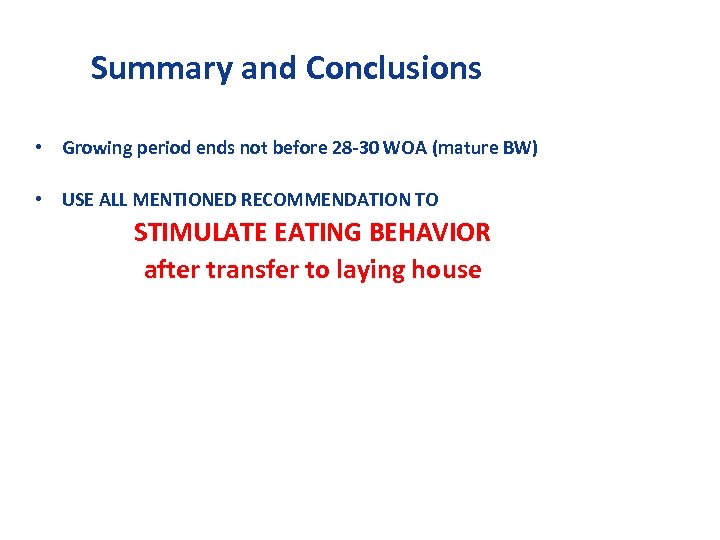 Summary and Conclusions

• Growing period ends not before 28-30 WOA (mature BW)

• USE ALL MENTIONED RECOMMENDATION TO

STIMULATE EATING BEHAVIOR

after transfer to laying house